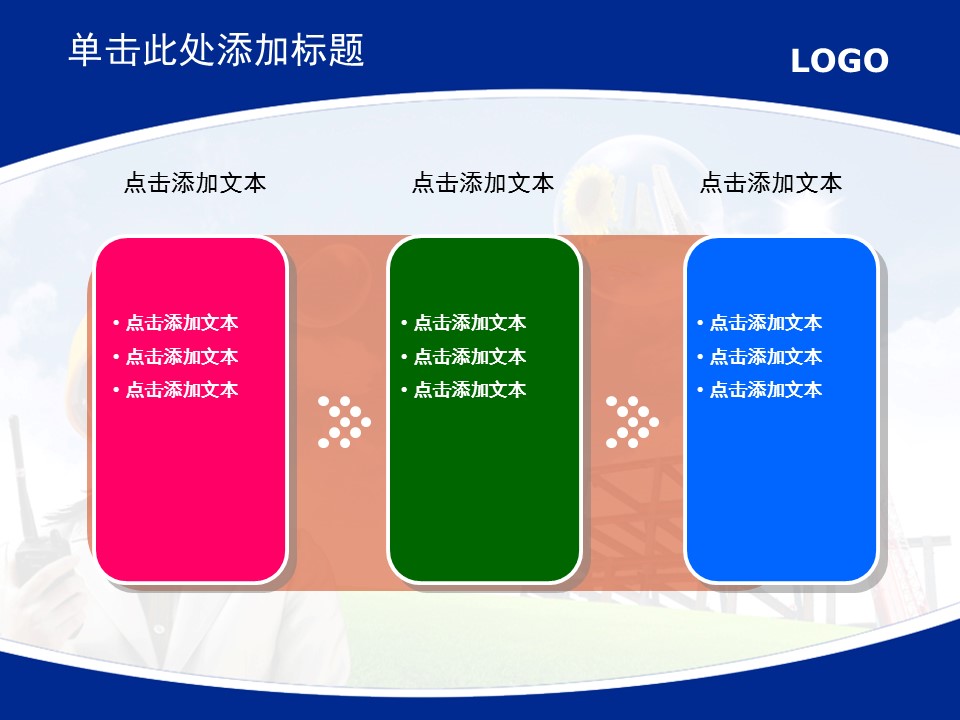 单击此处添加标题

LOGO

点击添加文本

• 点击添加文本
• 点击添加文本
• 点击添加文本

点击添加文本

• 点击添加文本
• 点击添加文本
• 点击添加文本

点击添加文本

• 点击添加文本
• 点击添加文本
• 点击添加文本